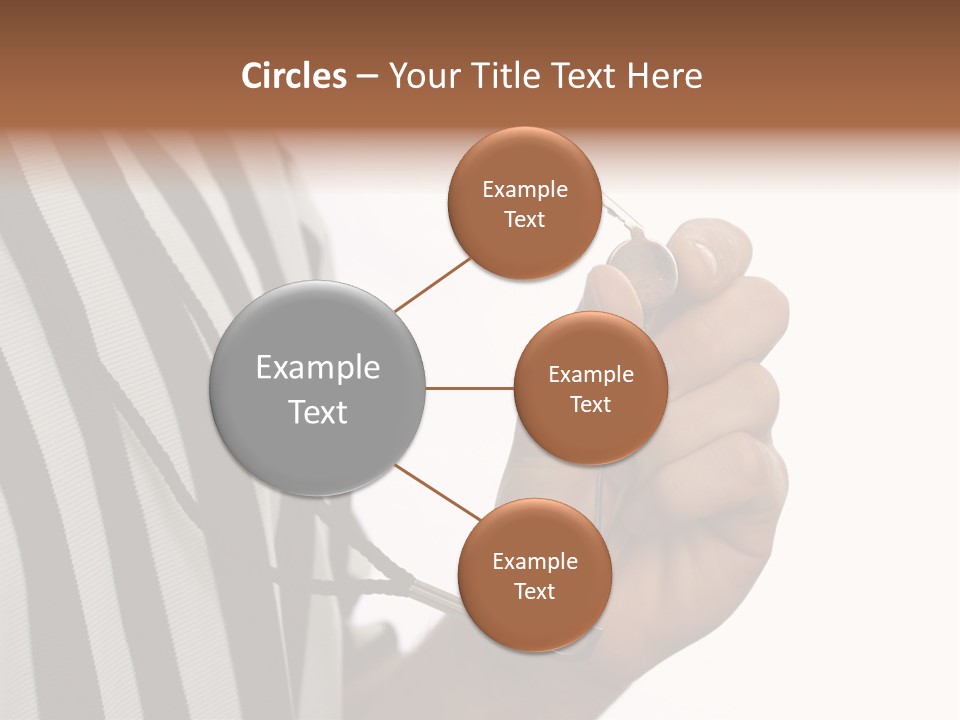 Circles – Your Title Text Here

Example Text

Example Text

Example Text

Example Text